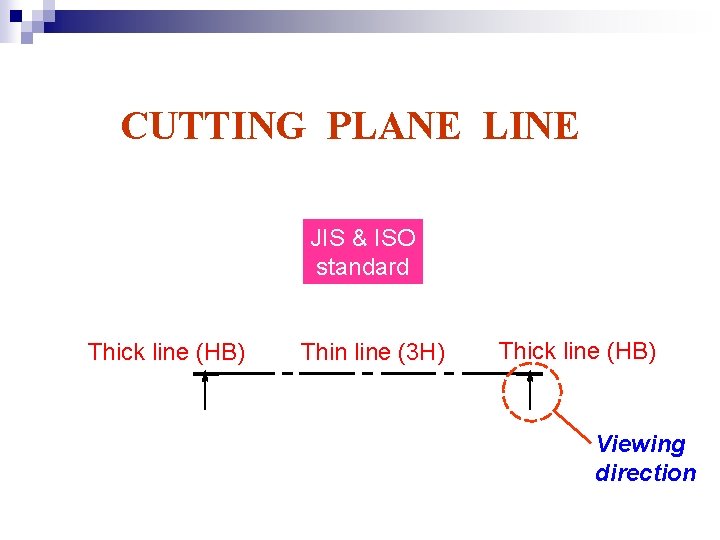 CUTTING PLANE LINE

JIS & ISO standard

Thick line (HB)

Thin line (3H)

Thick line (HB)

Viewing direction